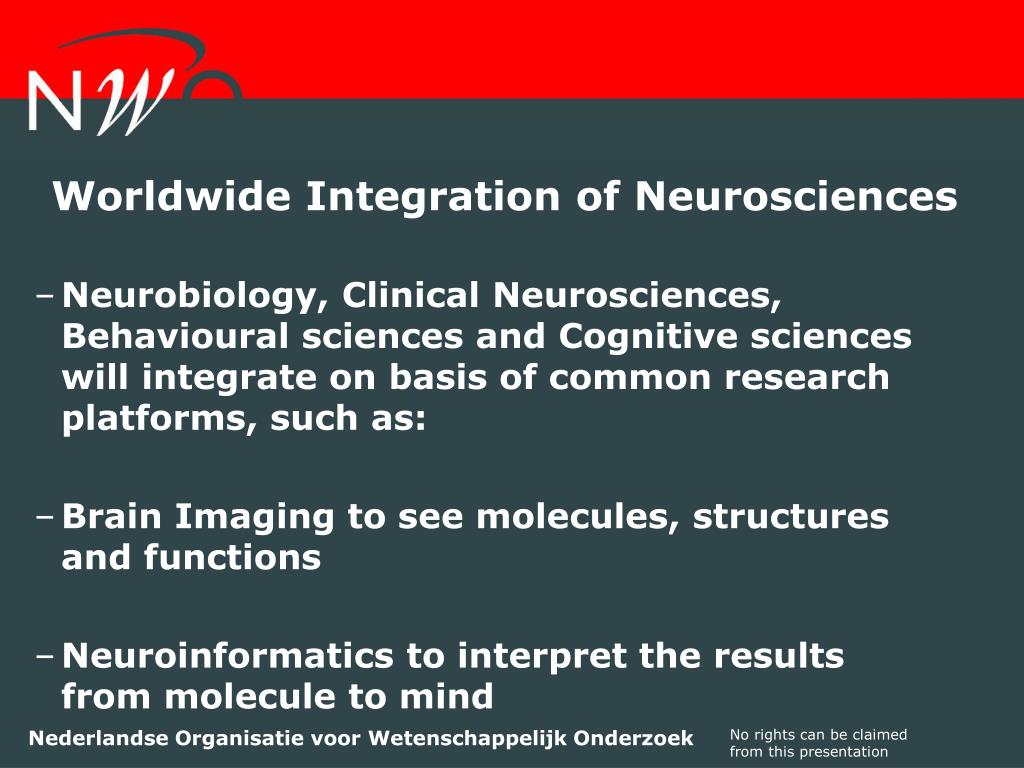 NWO

Worldwide Integration of Neurosciences

– Neurobiology, Clinical Neurosciences, Behavioural sciences and Cognitive sciences will integrate on basis of common research platforms, such as:

– Brain Imaging to see molecules, structures and functions

– Neuroinformatics to interpret the results from molecule to mind

Nederlandse Organisatie voor Wetenschappelijk Onderzoek

No rights can be claimed from this presentation